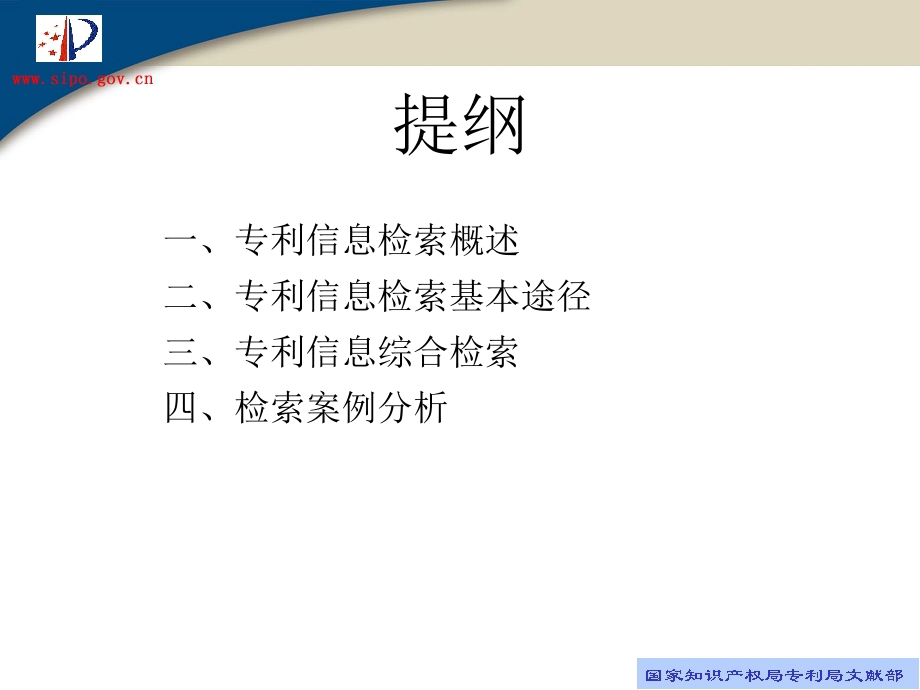 www.sipo.gov.cn

提纲

一、专利信息检索概述
二、专利信息检索基本途径
三、专利信息综合检索
四、检索案例分析

国家知识产权局专利局文献部